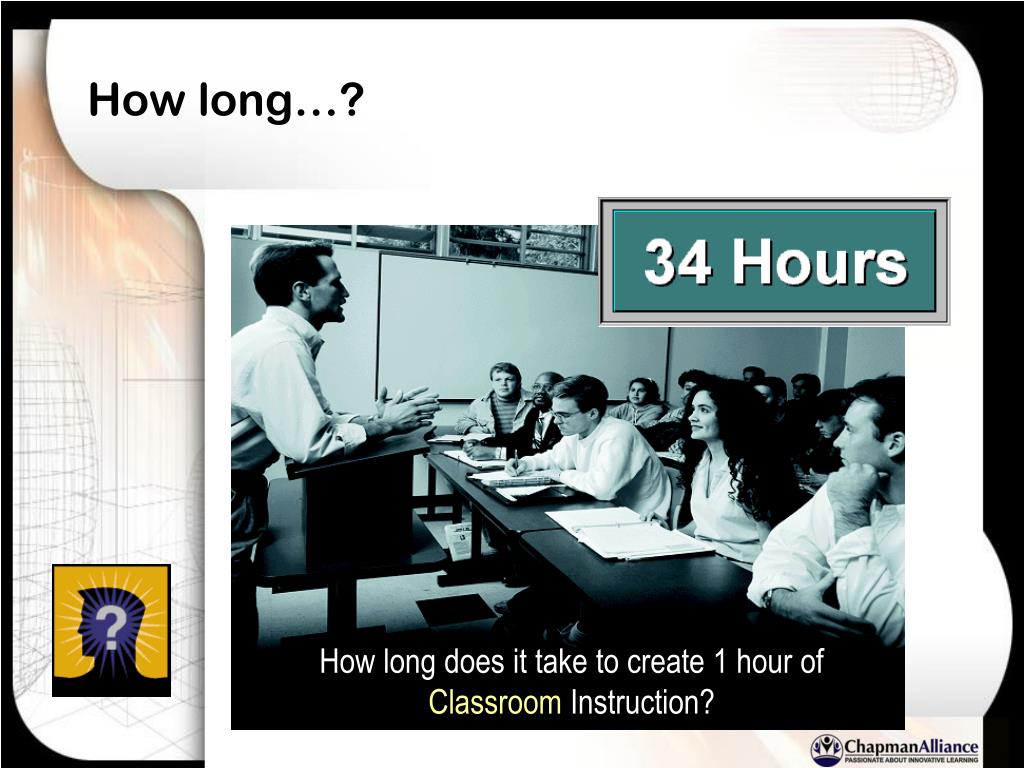 How long…?

34 Hours

?

How long does it take to create 1 hour of Classroom Instruction?

ChapmanAlliance
PASSIONATE ABOUT INNOVATIVE LEARNING